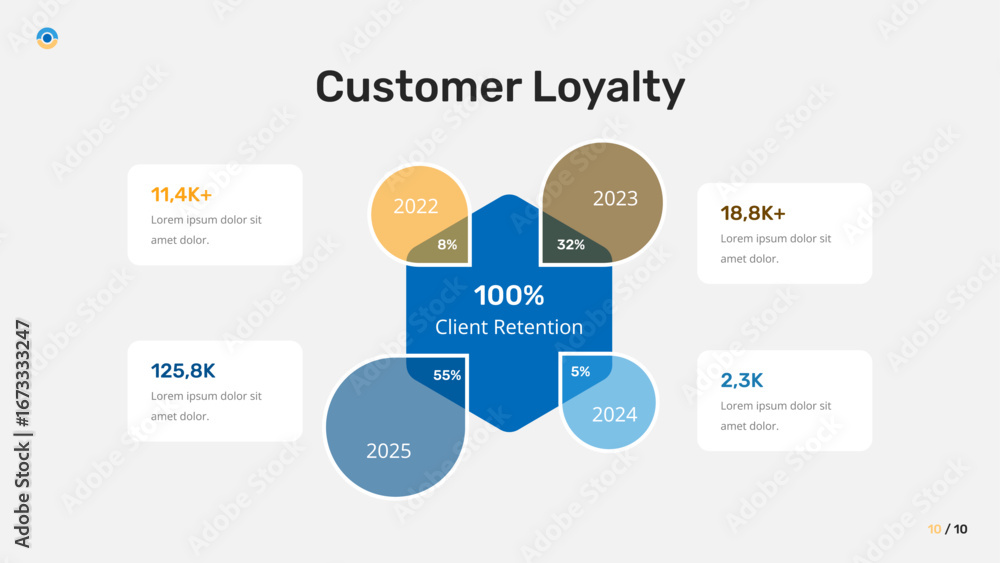 Customer Loyalty

11,4K+
Lorem ipsum dolor sit amet dolor.

125,8K
Lorem ipsum dolor sit amet dolor.

2022
8%

2023
32%

100%
Client Retention

55%
2025

5%
2024

18,8K+
Lorem ipsum dolor sit amet dolor.

2,3K
Lorem ipsum dolor sit amet dolor.

10 / 10

Adobe Stock | #1673333247